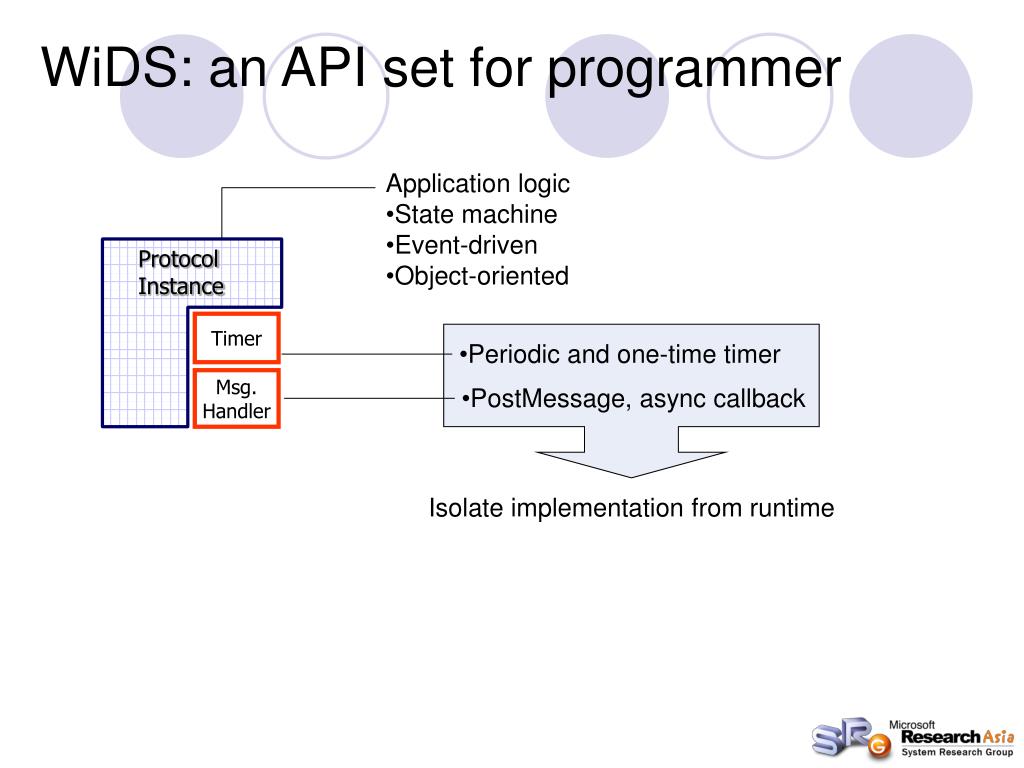 WiDS: an API set for programmer

Application logic
•State machine
•Event-driven
•Object-oriented

Protocol Instance

Timer

Msg. Handler

•Periodic and one-time timer
•PostMessage, async callback

Isolate implementation from runtime

SRG Microsoft Research Asia System Research Group